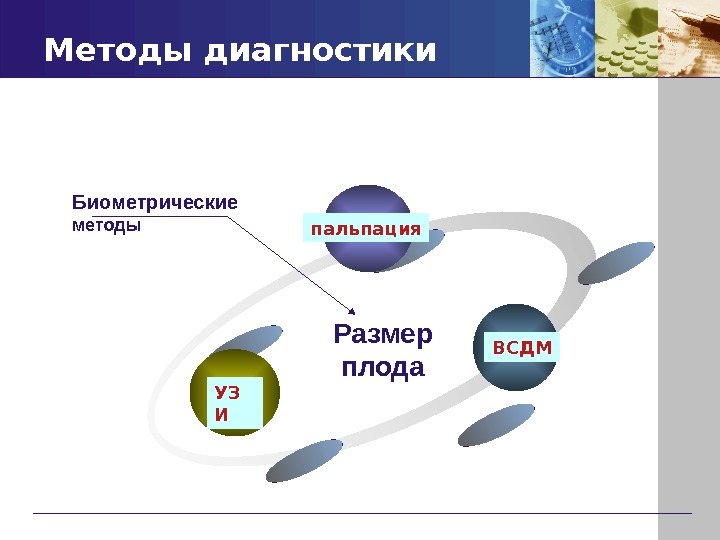 Методы диагностики

Биометрические методы

пальпация

Размер плода

ВСДМ

УЗ
И